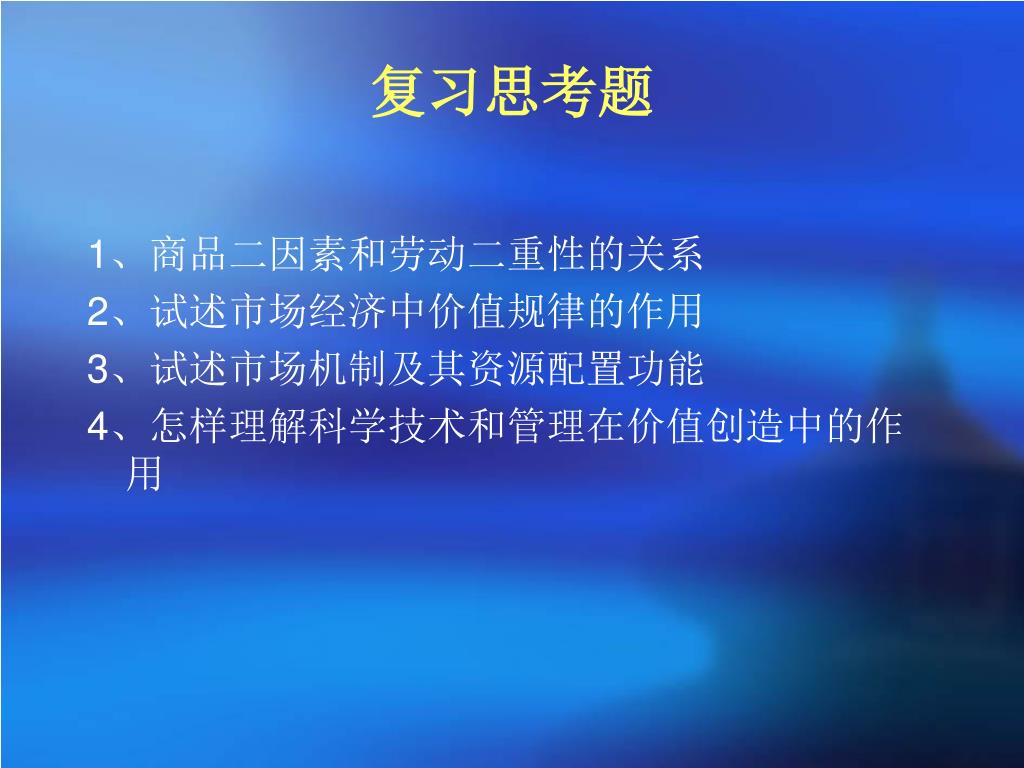 复习思考题

1、商品二因素和劳动二重性的关系

2、试述市场经济中价值规律的作用

3、试述市场机制及其资源配置功能

4、怎样理解科学技术和管理在价值创造中的作用